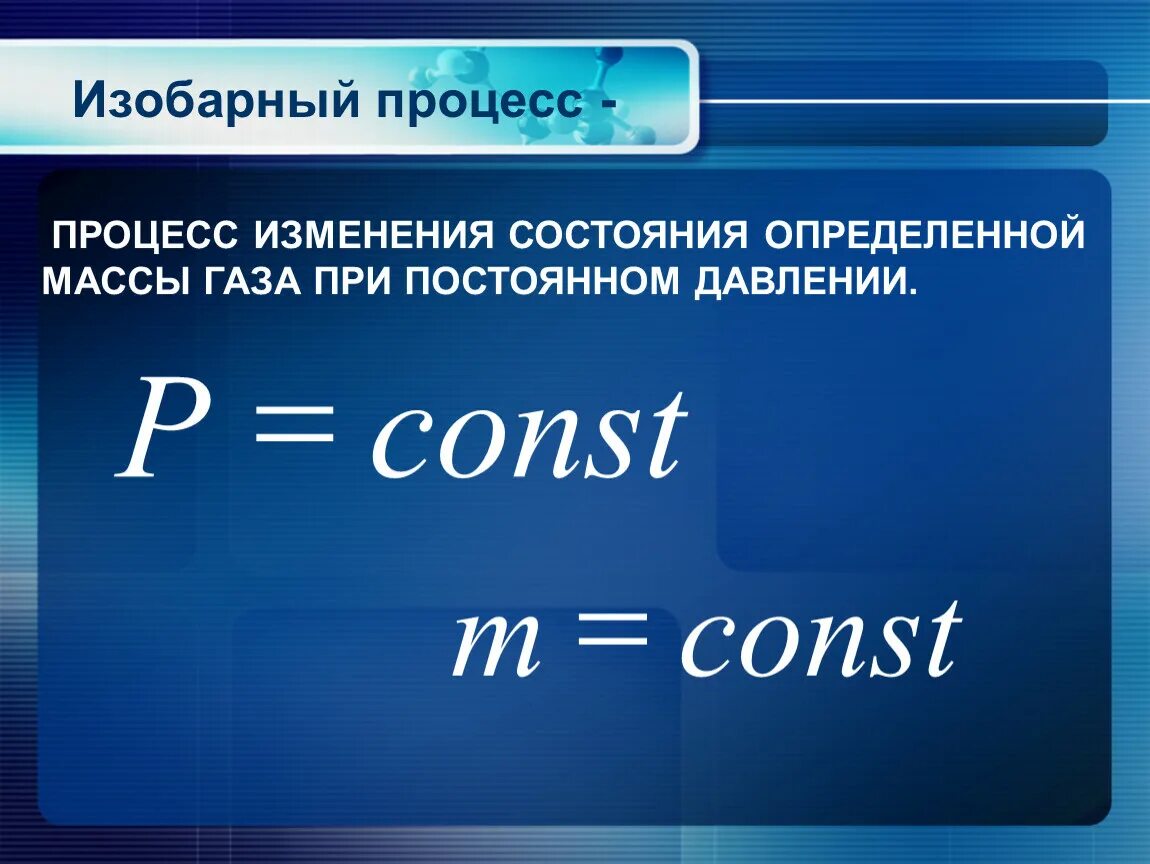 Изобарный процесс -

ПРОЦЕСС ИЗМЕНЕНИЯ СОСТОЯНИЯ ОПРЕДЕЛЕННОЙ МАССЫ ГАЗА ПРИ ПОСТОЯННОМ ДАВЛЕНИИ.

$P = const$

$m = const$